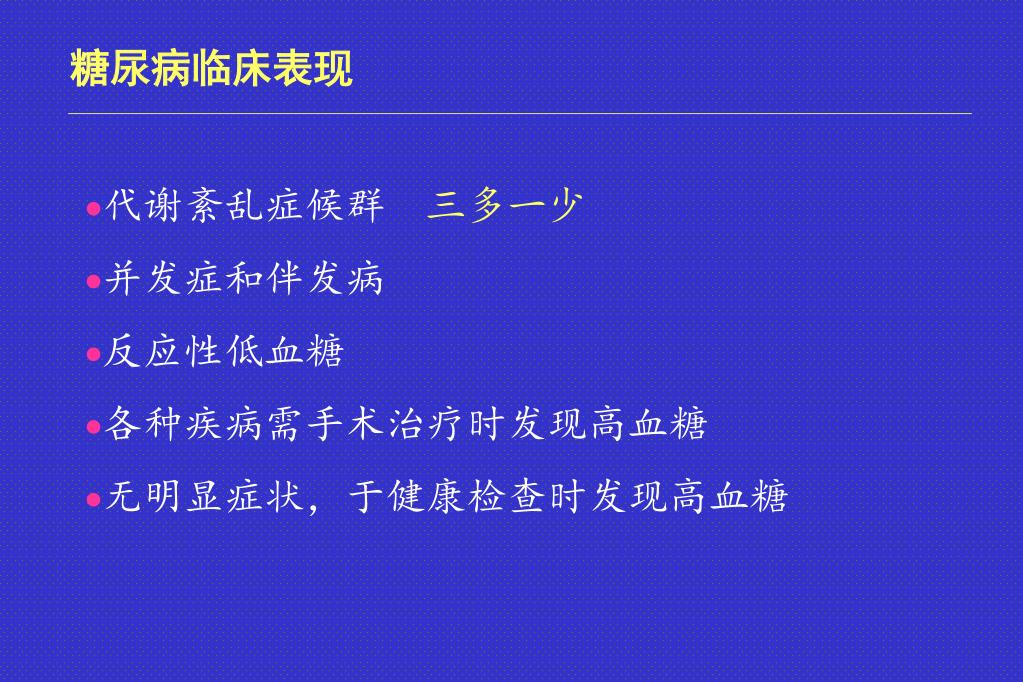 糖尿病临床表现

●代谢紊乱症候群　三多一少

●并发症和伴发病

●反应性低血糖

●各种疾病需手术治疗时发现高血糖

●无明显症状，于健康检查时发现高血糖